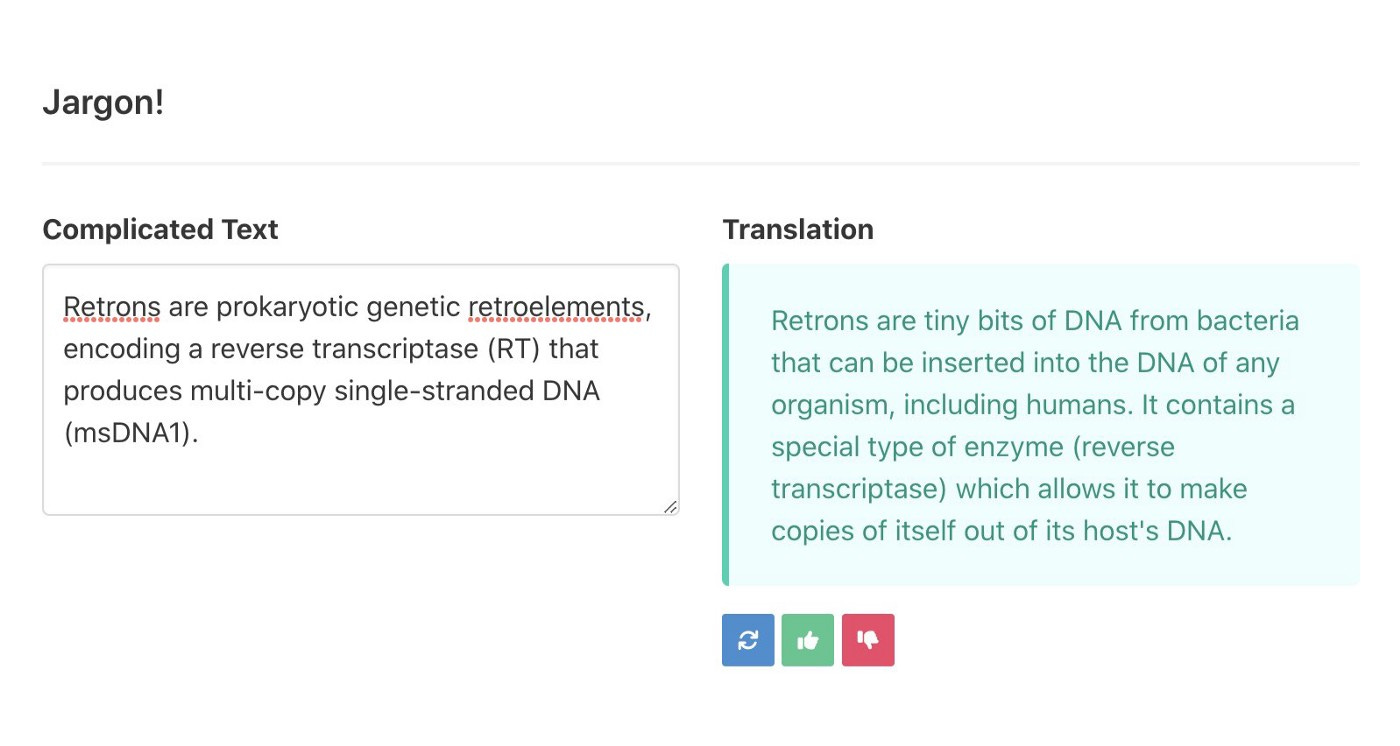 Jargon!

Complicated Text

Retrons are prokaryotic genetic retroelements, encoding a reverse transcriptase (RT) that produces multi-copy single-stranded DNA (msDNA1).

Translation

Retrons are tiny bits of DNA from bacteria that can be inserted into the DNA of any organism, including humans. It contains a special type of enzyme (reverse transcriptase) which allows it to make copies of itself out of its host's DNA.